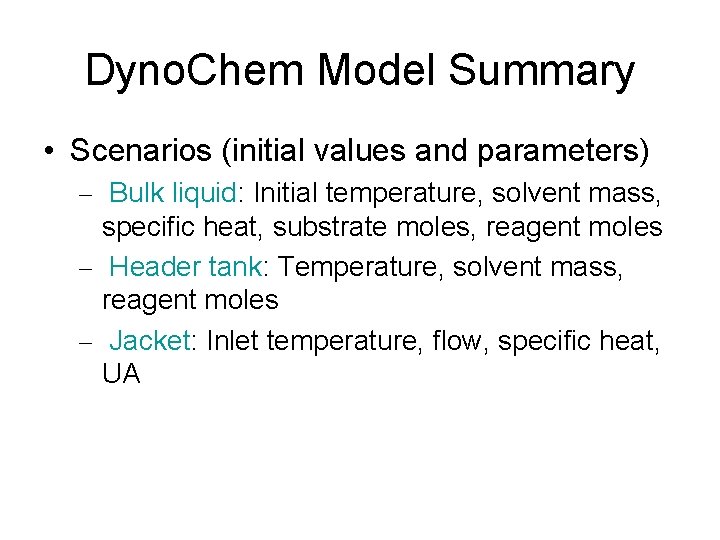 DynoChem Model Summary

• Scenarios (initial values and parameters)

– Bulk liquid: Initial temperature, solvent mass, specific heat, substrate moles, reagent moles

– Header tank: Temperature, solvent mass, reagent moles

– Jacket: Inlet temperature, flow, specific heat, UA